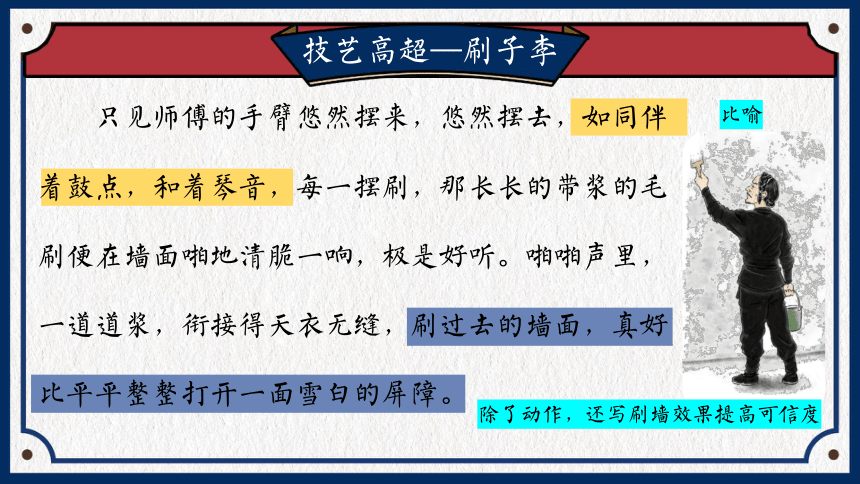 技艺高超—刷子李

只见师傅的手臂悠然摆来，悠然摆去，如同伴着鼓点，和着琴音，每一摆刷，那长长的带浆的毛刷便在墙面啪地清脆一响，极是好听。啪啪声里，一道道浆，衔接得天衣无缝，刷过去的墙面，真好比平平整整打开一面雪白的屏障。

比喻

除了动作，还写刷墙效果提高可信度